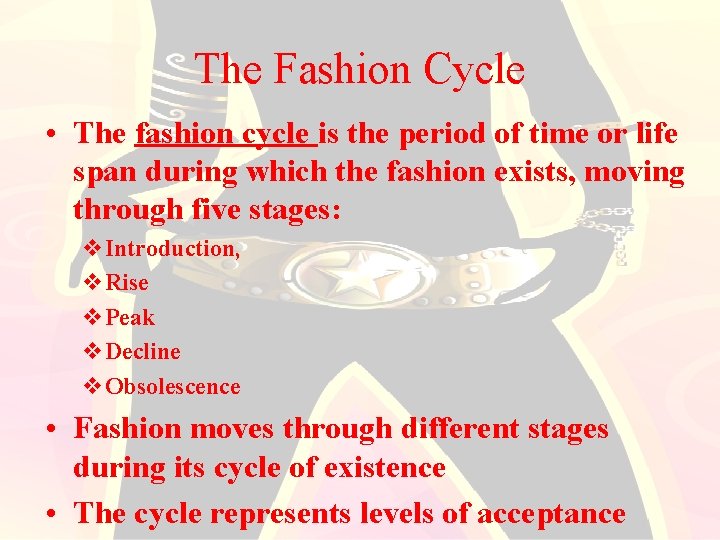 The Fashion Cycle

• The fashion cycle is the period of time or life span during which the fashion exists, moving through five stages:

❖ Introduction,
❖ Rise
❖ Peak
❖ Decline
❖ Obsolescence

• Fashion moves through different stages during its cycle of existence

• The cycle represents levels of acceptance